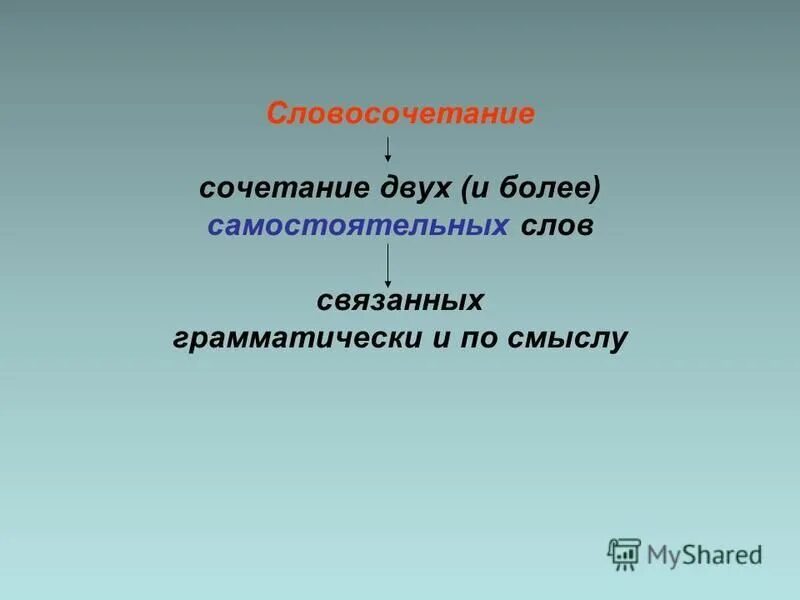 Словосочетание

сочетание двух (и более) самостоятельных слов

связанных грамматически и по смыслу

MyShared